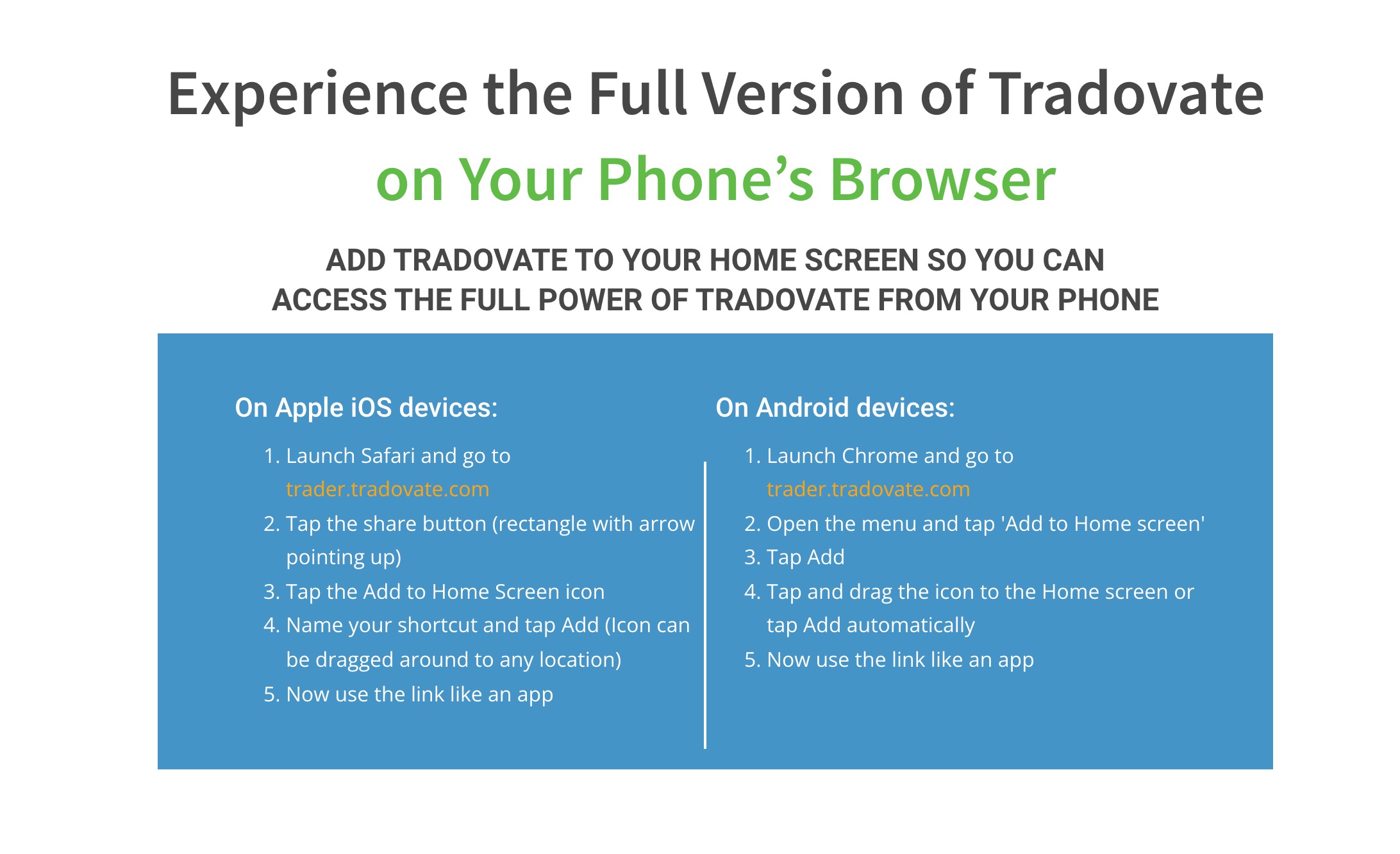 Experience the Full Version of Tradovate
on Your Phone’s Browser

ADD TRADOVATE TO YOUR HOME SCREEN SO YOU CAN ACCESS THE FULL POWER OF TRADOVATE FROM YOUR PHONE

On Apple iOS devices:

1. Launch Safari and go to trader.tradovate.com
2. Tap the share button (rectangle with arrow pointing up)
3. Tap the Add to Home Screen icon
4. Name your shortcut and tap Add (Icon can be dragged around to any location)
5. Now use the link like an app

On Android devices:

1. Launch Chrome and go to trader.tradovate.com
2. Open the menu and tap 'Add to Home screen'
3. Tap Add
4. Tap and drag the icon to the Home screen or tap Add automatically
5. Now use the link like an app